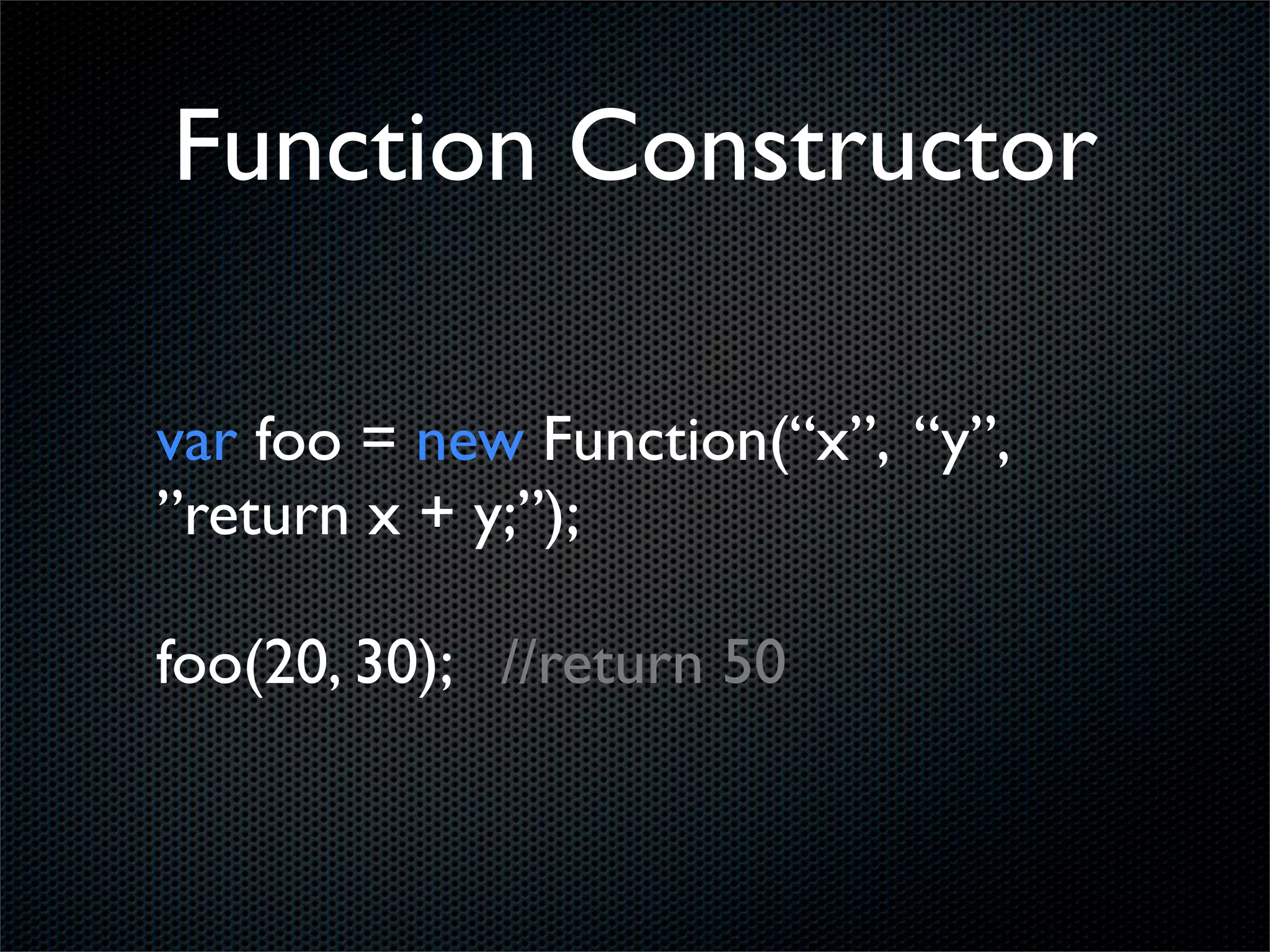 Function Constructor

var foo = new Function(“x”, “y”, ”return x + y;”);

foo(20, 30); //return 50